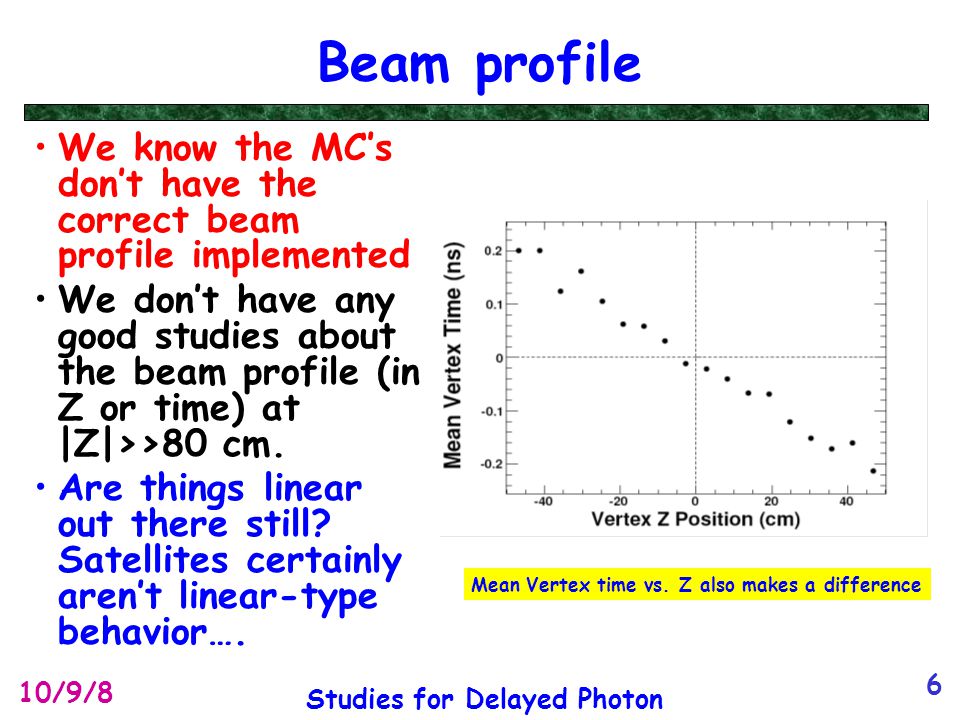 Beam profile

• We know the MC's don't have the correct beam profile implemented
• We don't have any good studies about the beam profile (in Z or time) at |Z|>>80 cm.
• Are things linear out there still? Satellites certainly aren't linear-type behavior….

Mean Vertex Time (ns)
0.2
0.1
0
-0.1
-0.2
-40
-20
0
20
40
Vertex Z Position (cm)

Mean Vertex time vs. Z also makes a difference

10/9/8
Studies for Delayed Photon
6